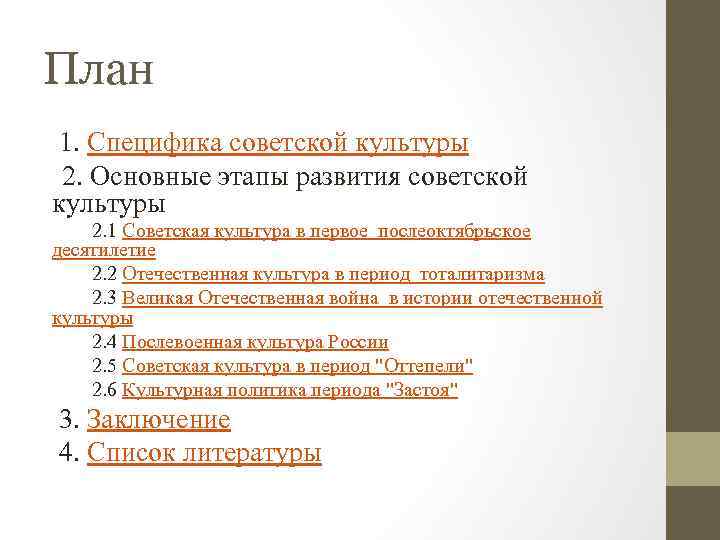 План

1. Специфика советской культуры

2. Основные этапы развития советской культуры

2.1 Советская культура в первое послеоктябрьское десятилетие

2.2 Отечественная культура в период тоталитаризма

2.3 Великая Отечественная война в истории отечественной культуры

2.4 Послевоенная культура России

2.5 Советская культура в период "Оттепели"

2.6 Культурная политика периода "Застоя"

3. Заключение

4. Список литературы